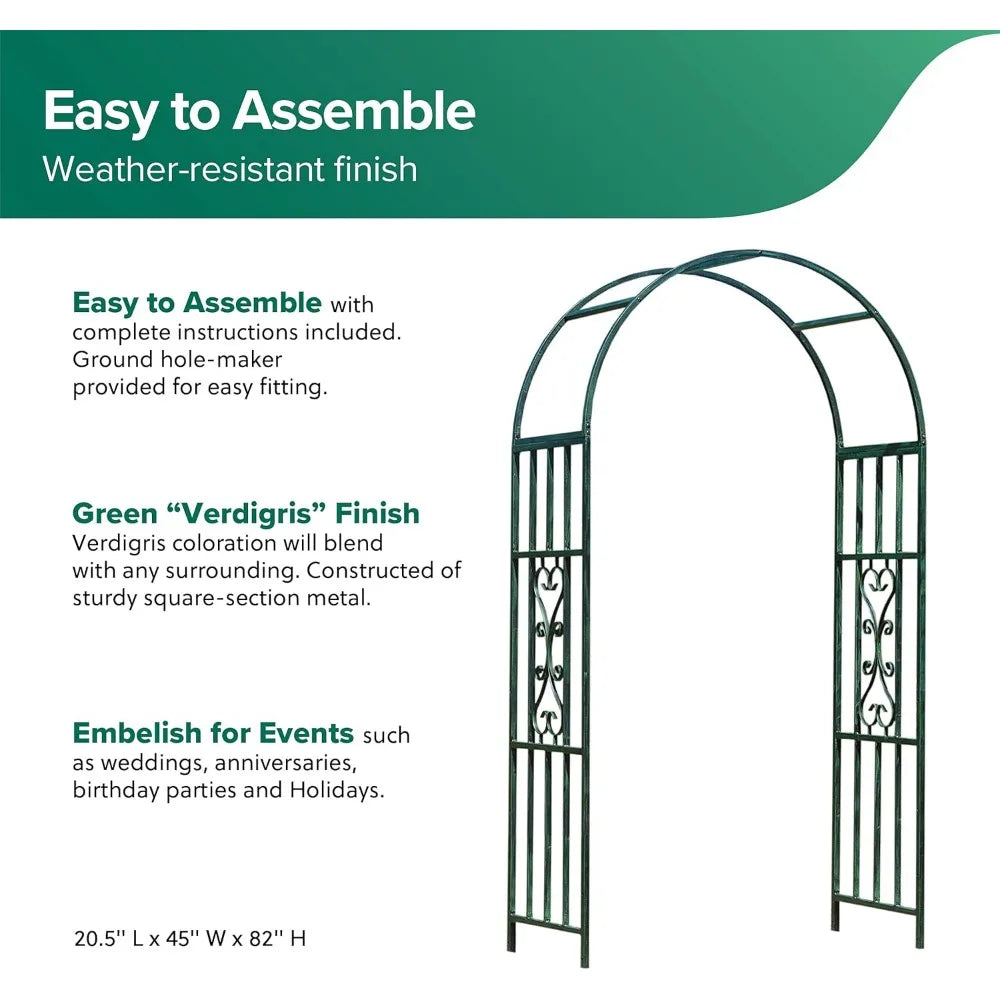 Easy to Assemble
Weather-resistant finish

Easy to Assemble with complete instructions included. Ground hole-maker provided for easy fitting.

Green “Verdigris” Finish
Verdigris coloration will blend with any surrounding. Constructed of sturdy square-section metal.

Embelish for Events such as weddings, anniversaries, birthday parties and Holidays.

20.5'' L x 45'' W x 82'' H